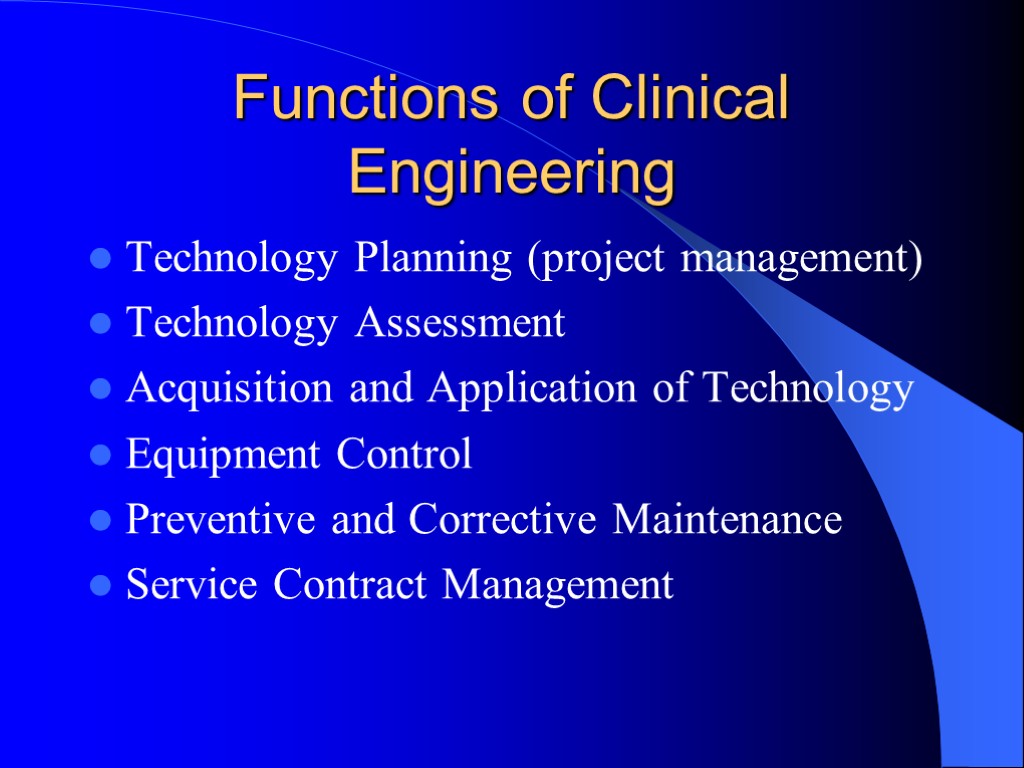 Functions of Clinical Engineering

- Technology Planning (project management)
- Technology Assessment
- Acquisition and Application of Technology
- Equipment Control
- Preventive and Corrective Maintenance
- Service Contract Management